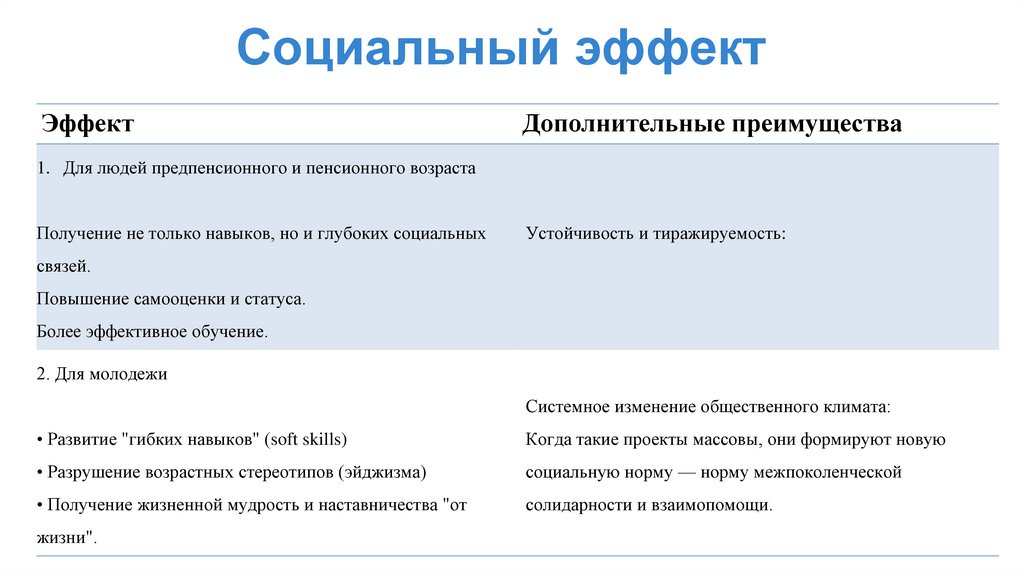 Социальный эффект

| Эффект | Дополнительные преимущества |
|---|---|
| 1. Для людей предпенсионного и пенсионного возраста<br><br>Получение не только навыков, но и глубоких социальных связей.<br>Повышение самооценки и статуса.<br>Более эффективное обучение. | Устойчивость и тиражируемость: |
| 2. Для молодежи<br><br>• Развитие "гибких навыков" (soft skills)<br>• Разрушение возрастных стереотипов (эйджизма)<br>• Получение жизненной мудрость и наставничества "от жизни". | Системное изменение общественного климата:<br>Когда такие проекты массовы, они формируют новую социальную норму — норму межпоколенческой солидарности и взаимопомощи. |